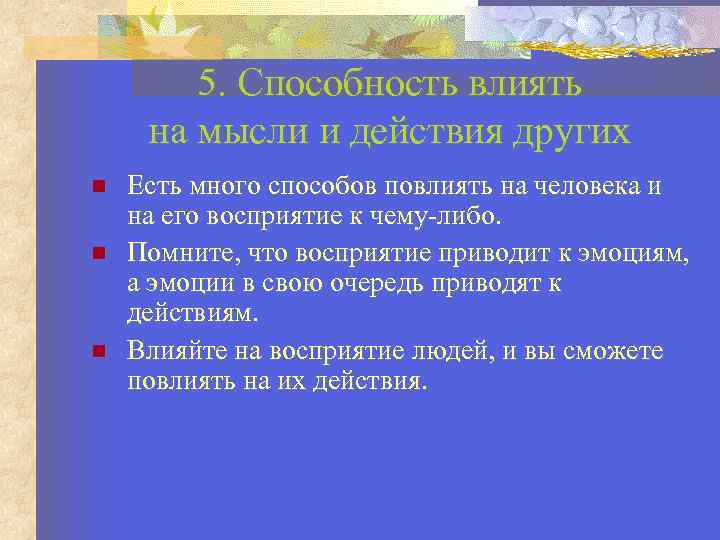 5. Способность влиять на мысли и действия других

Есть много способов повлиять на человека и на его восприятие к чему-либо.

Помните, что восприятие приводит к эмоциям, а эмоции в свою очередь приводят к действиям.

Влияйте на восприятие людей, и вы сможете повлиять на их действия.